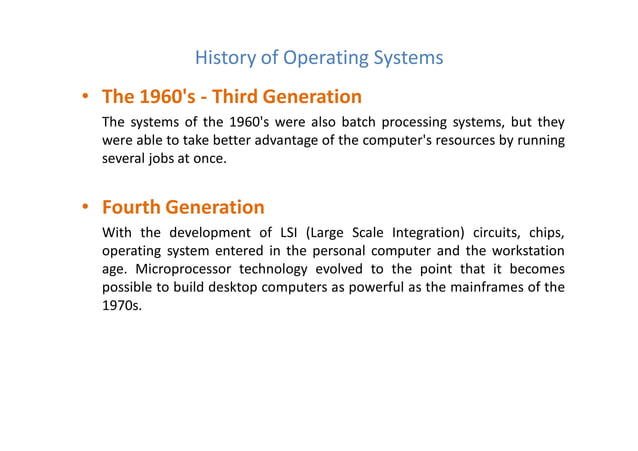 History of Operating Systems

• The 1960's - Third Generation

The systems of the 1960's were also batch processing systems, but they were able to take better advantage of the computer's resources by running several jobs at once.

• Fourth Generation

With the development of LSI (Large Scale Integration) circuits, chips, operating system entered in the personal computer and the workstation age. Microprocessor technology evolved to the point that it becomes possible to build desktop computers as powerful as the mainframes of the 1970s.